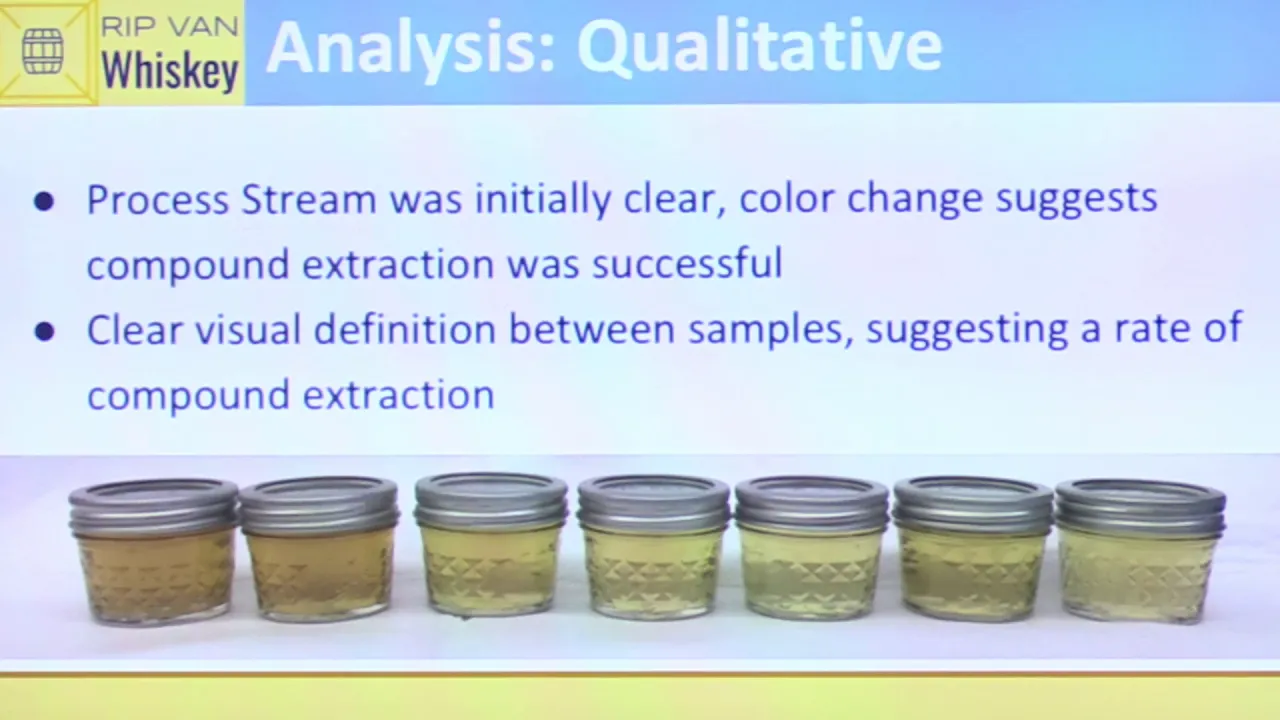 RIP VAN
Whiskey

Analysis: Qualitative

● Process Stream was initially clear, color change suggests compound extraction was successful
● Clear visual definition between samples, suggesting a rate of compound extraction